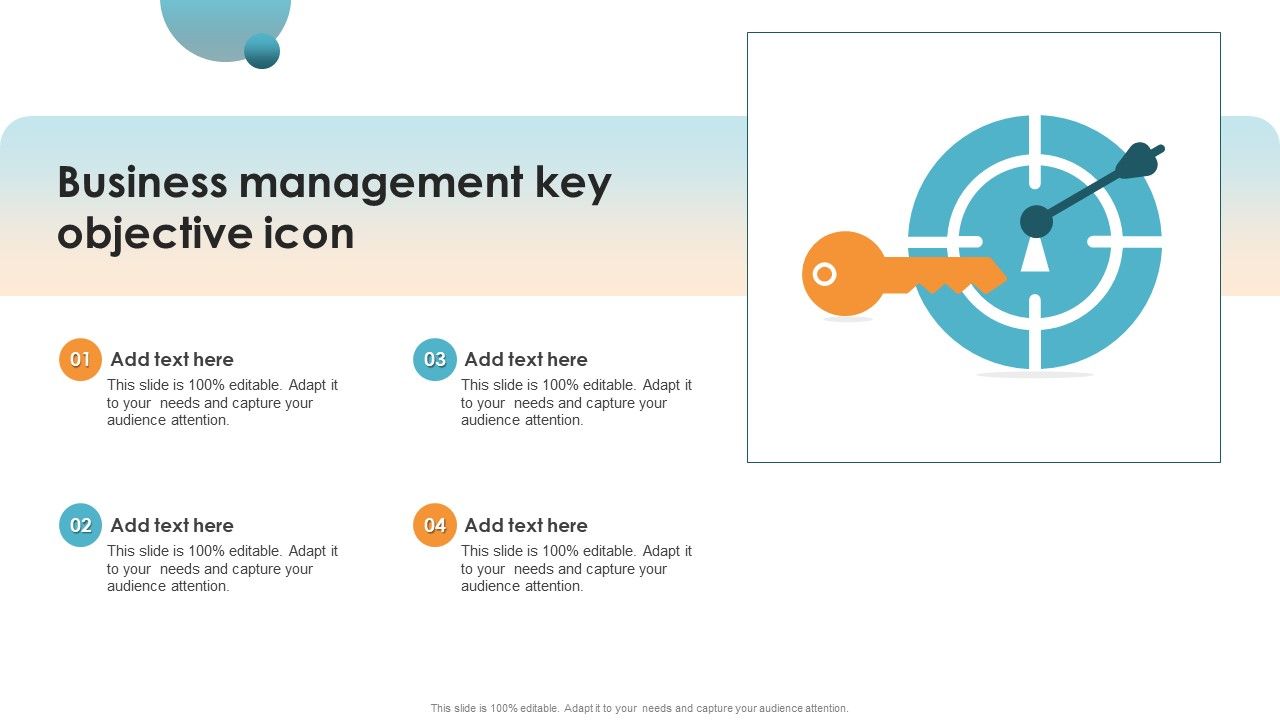 Business management key objective icon

01 Add text here
This slide is 100% editable. Adapt it to your needs and capture your audience attention.

02 Add text here
This slide is 100% editable. Adapt it to your needs and capture your audience attention.

03 Add text here
This slide is 100% editable. Adapt it to your needs and capture your audience attention.

04 Add text here
This slide is 100% editable. Adapt it to your needs and capture your audience attention.

This slide is 100% editable. Adapt it to your needs and capture your audience attention.